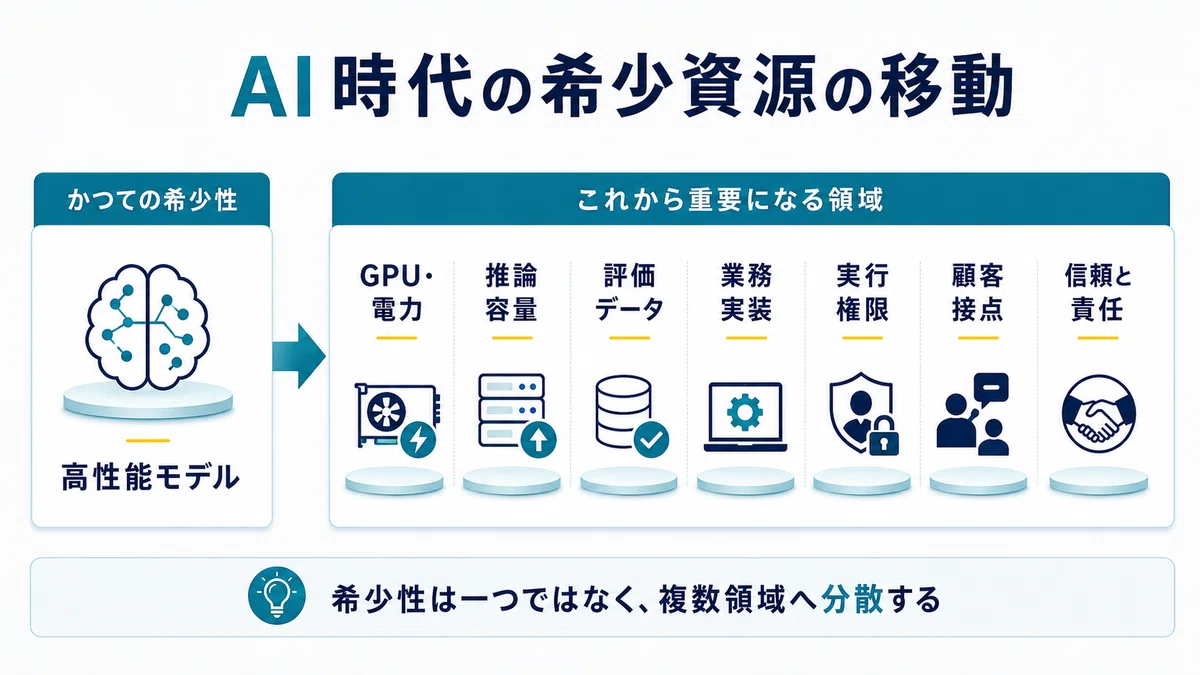 AI時代の希少資源の移動

かつての希少性

高性能モデル

これから重要になる領域

GPU・電力

推論容量

評価データ

業務実装

実行権限

顧客接点

信頼と責任

希少性は一つではなく、複数領域へ分散する